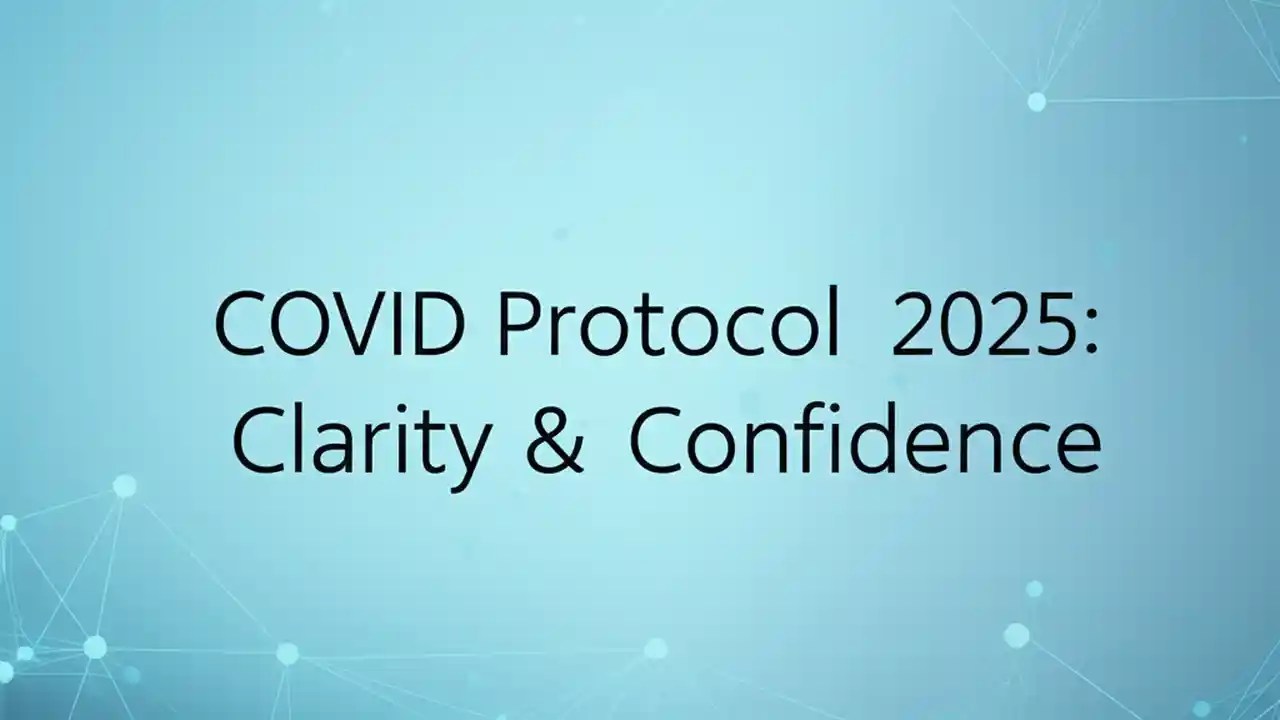 COVID Protocol 2025:
Clarity & Confidence